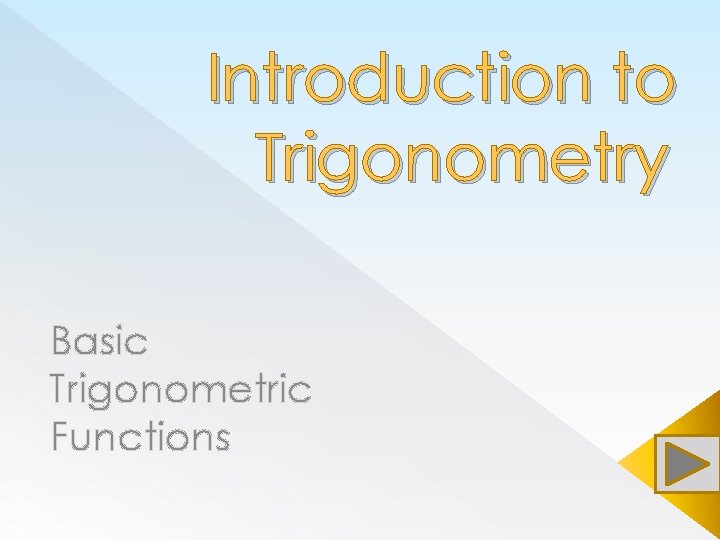 Introduction to Trigonometry

Basic Trigonometric Functions